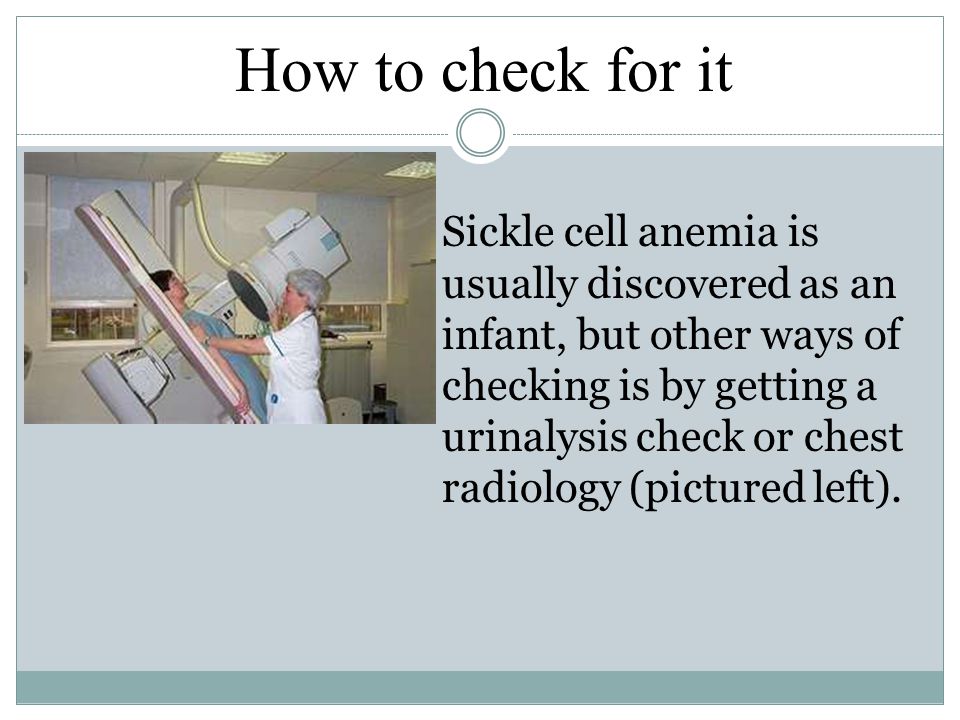 How to check for it

Sickle cell anemia is usually discovered as an infant, but other ways of checking is by getting a urinalysis check or chest radiology (pictured left).